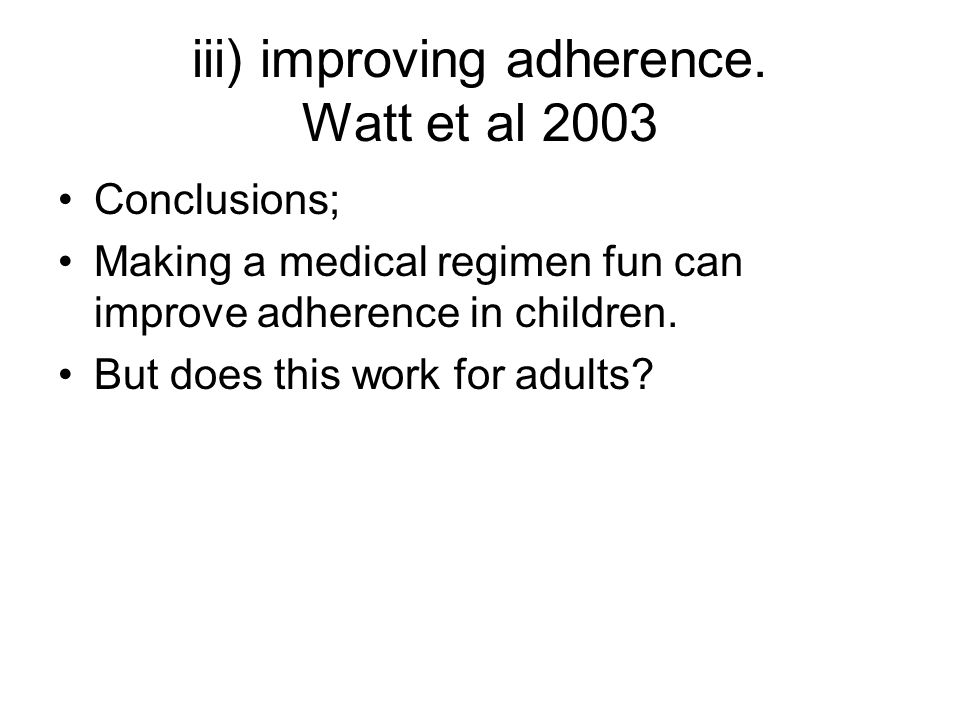 iii) improving adherence.
Watt et al 2003

• Conclusions;
• Making a medical regimen fun can improve adherence in children.
• But does this work for adults?